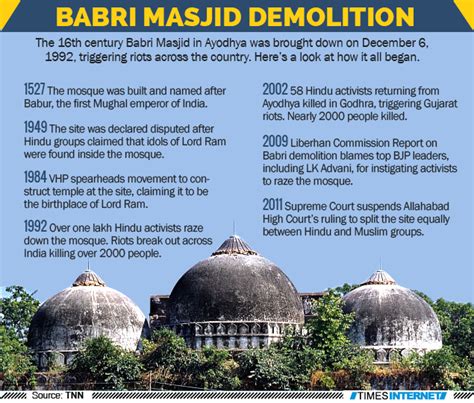 BABRI MASJID DEMOLITION

The 16th century Babri Masjid in Ayodhya was brought down on December 6, 1992, triggering riots across the country. Here's a look at how it all began.

1527 The mosque was built and named after Babur, the first Mughal emperor of India.

1949 The site was declared disputed after Hindu groups claimed that idols of Lord Ram were found inside the mosque.

1984 VHP spearheads movement to construct temple at the site, claiming it to be the birthplace of Lord Ram.

1992 Over one lakh Hindu activists raze down the mosque. Riots break out across India killing over 2000 people.

2002 58 Hindu activists returning from Ayodhya killed in Godhra, triggering Gujarat riots. Nearly 2000 people killed.

2009 Liberhan Commission Report on Babri demolition blames top BJP leaders, including LK Advani, for instigating activists to raze the mosque.

2011 Supreme Court suspends Allahabad High Court's ruling to split the site equally between Hindu and Muslim groups.

Source: TNN

TIMESINTERNET